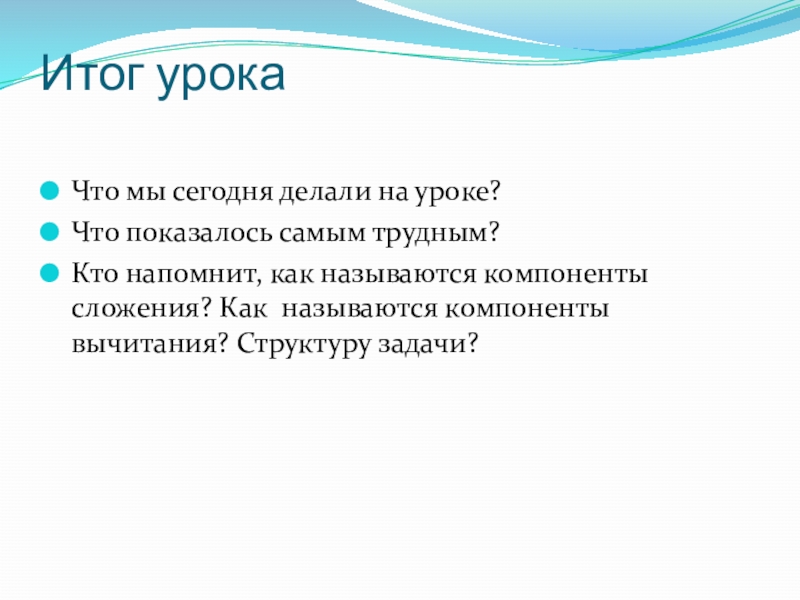 Итог урока

Что мы сегодня делали на уроке?

Что показалось самым трудным?

Кто напомнит, как называются компоненты сложения? Как называются компоненты вычитания? Структуру задачи?